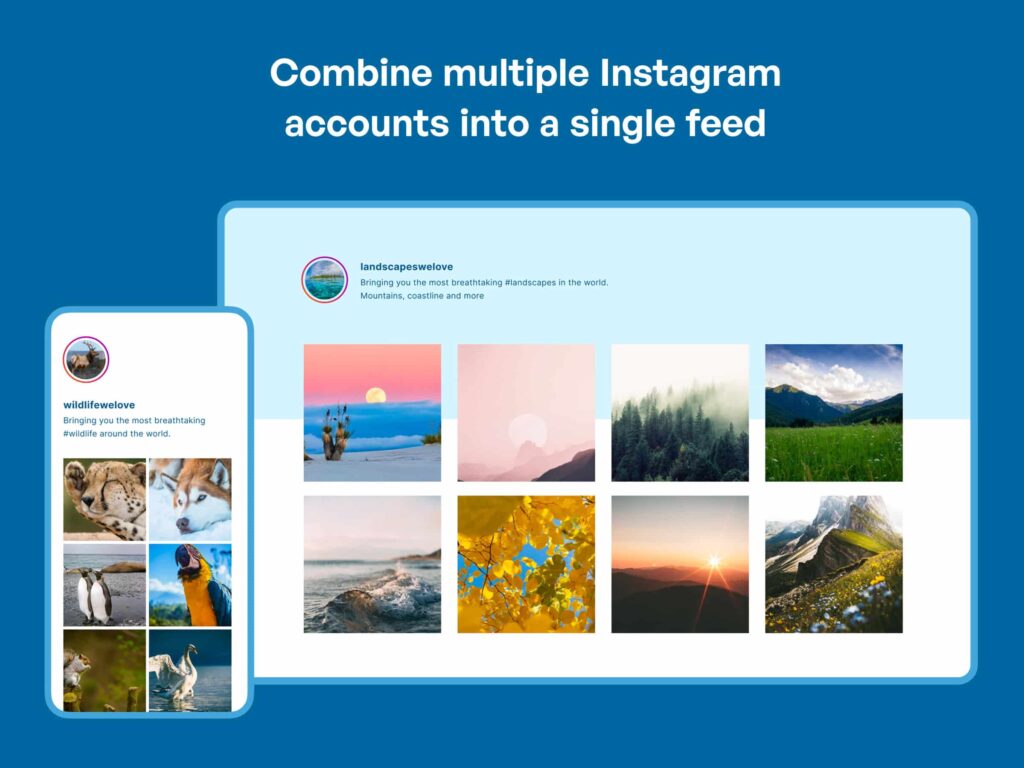 Combine multiple Instagram accounts into a single feed

landscapeswelove
Bringing you the most breathtaking #landscapes in the world. Mountains, coastline and more

wildlifewelove
Bringing you the most breathtaking #wildlife around the world.